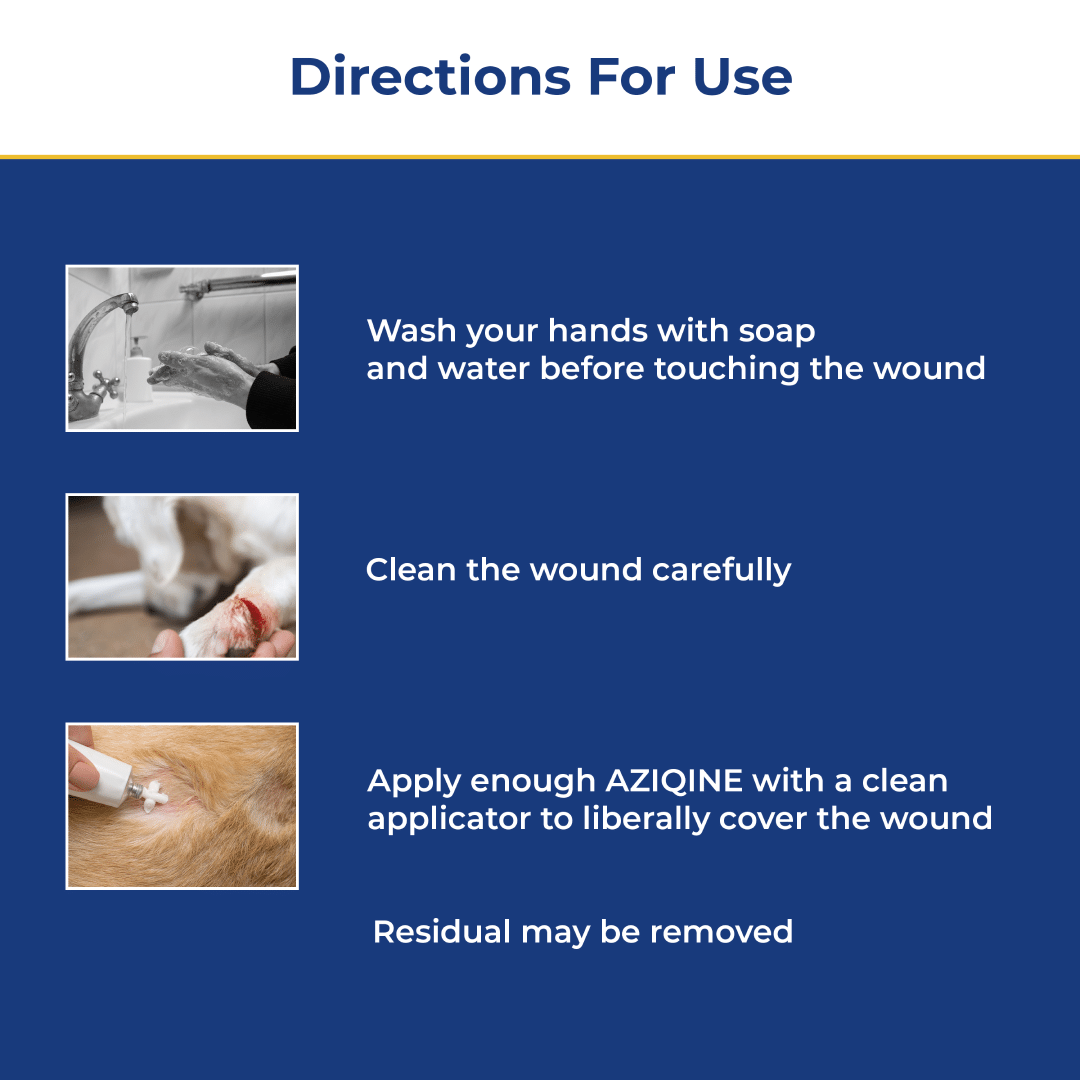 Directions For Use

Wash your hands with soap and water before touching the wound

Clean the wound carefully

Apply enough AZIQINE with a clean applicator to liberally cover the wound

Residual may be removed